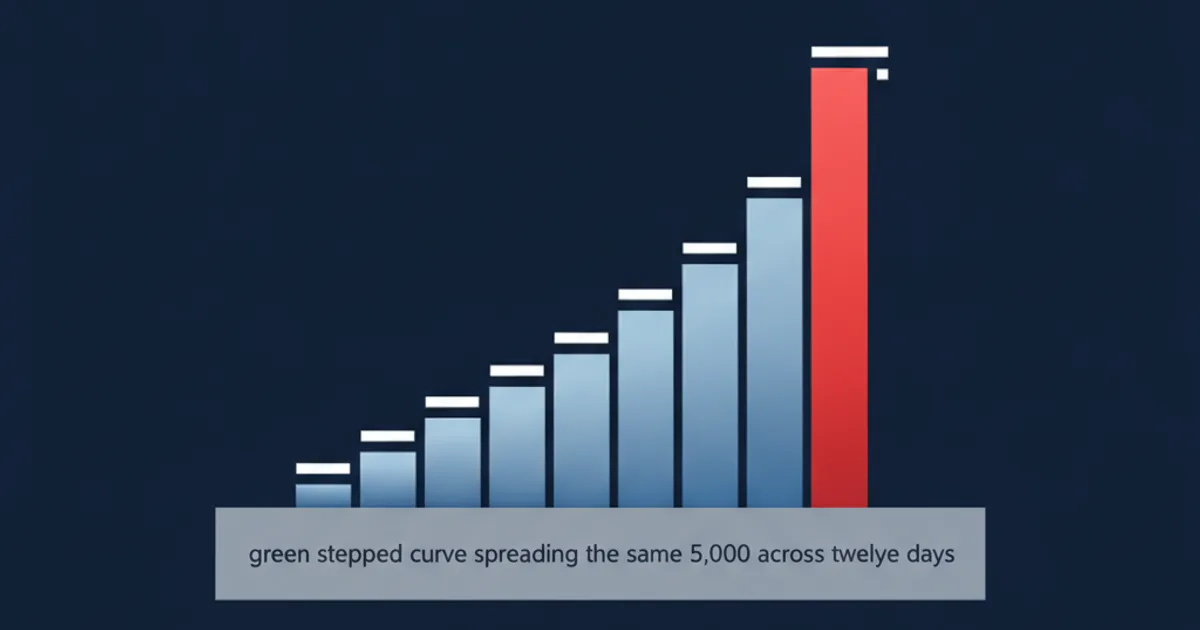 green stepped curve spreading the same 5,000 across twelye days